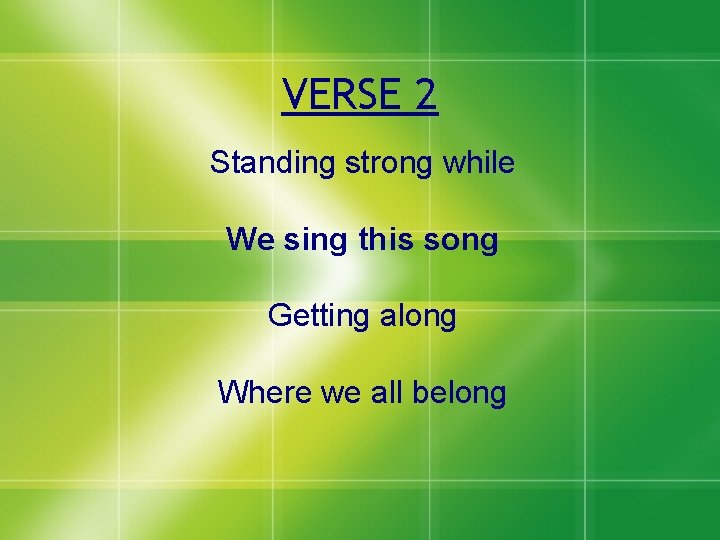 VERSE 2

Standing strong while

We sing this song

Getting along

Where we all belong